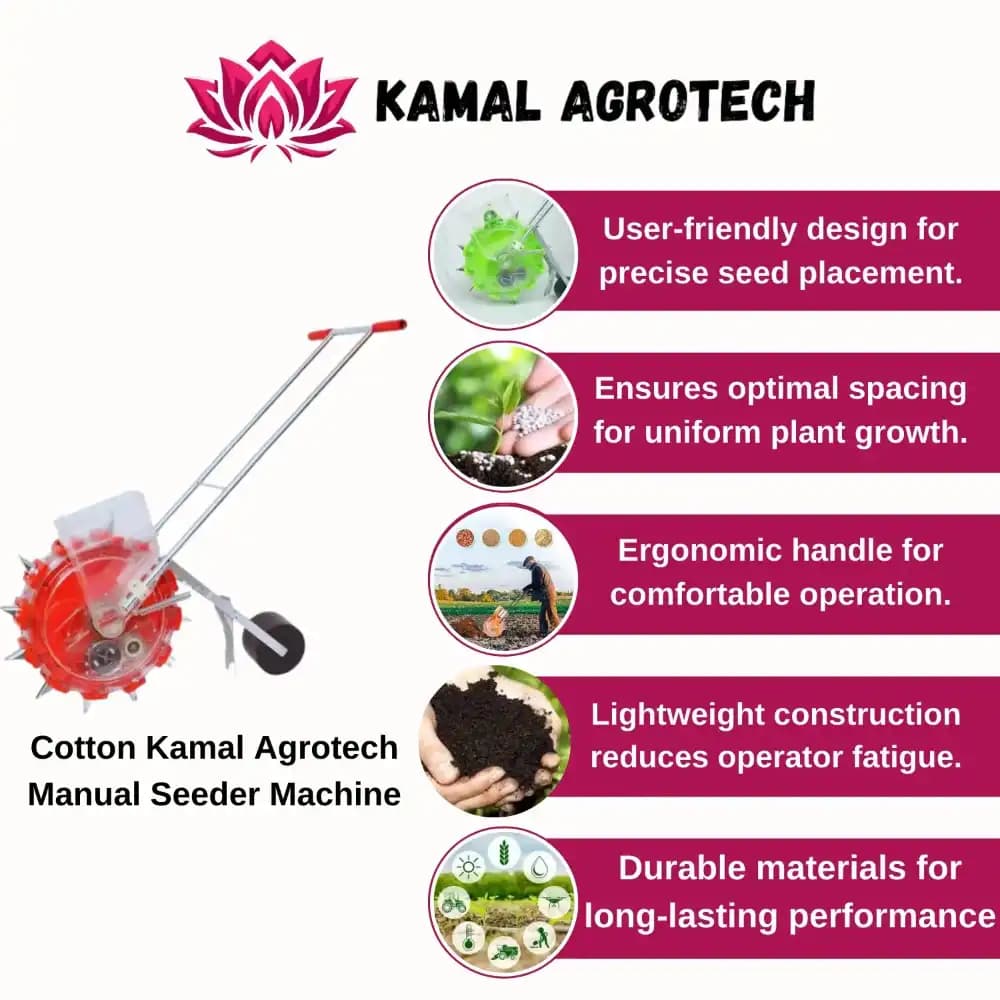 KAMAL AGROTECH

User-friendly design for precise seed placement.

Ensures optimal spacing for uniform plant growth.

Ergonomic handle for comfortable operation.

Lightweight construction reduces operator fatigue.

Durable materials for long-lasting performance

Cotton Kamal Agrotech Manual Seeder Machine